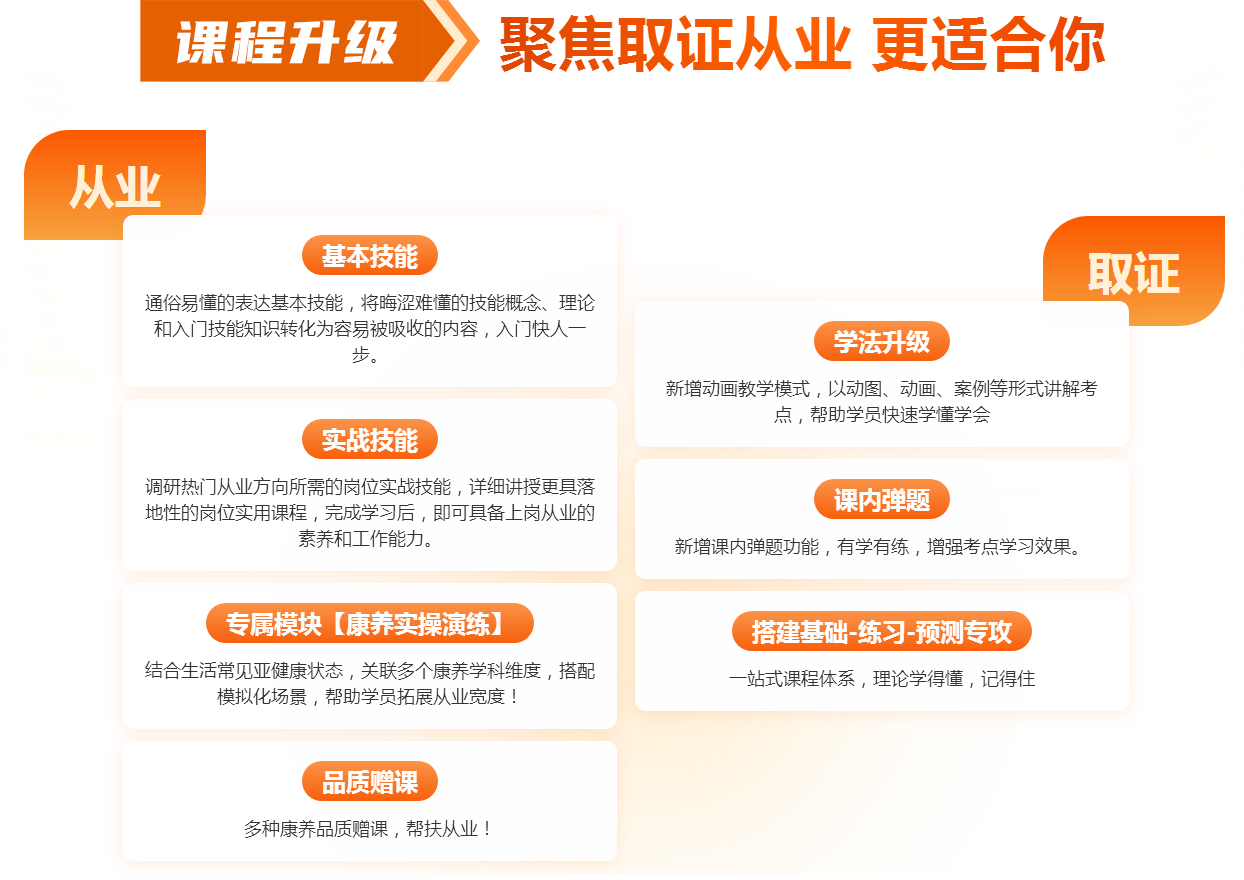 课程升级 聚焦取证从业 更适合你

从业

基本技能

通俗易懂的表达基本技能，将晦涩难懂的技能概念、理论和入门技能知识转化为容易被吸收的内容，入门快人一步。

实战技能

调研热门从业方向所需的岗位实战技能，详细讲授更具落地性的岗位实用课程，完成学习后，即可具备上岗从业的素养和工作能力。

专属模块【康养实操演练】

结合生活常见亚健康状态，关联多个康养学科维度，搭配模拟化场景，帮助学员拓展从业宽度！

品质赠课

多种康养品质赠课，帮扶从业！

取证

学法升级

新增动画教学模式，以动图、动画、案例等形式讲解考点，帮助学员快速学懂学会

课内弹题

新增课内弹题功能，有学有练，增强考点学习效果。

搭建基础-练习-预测专攻

一站式课程体系，理论学得懂，记得住